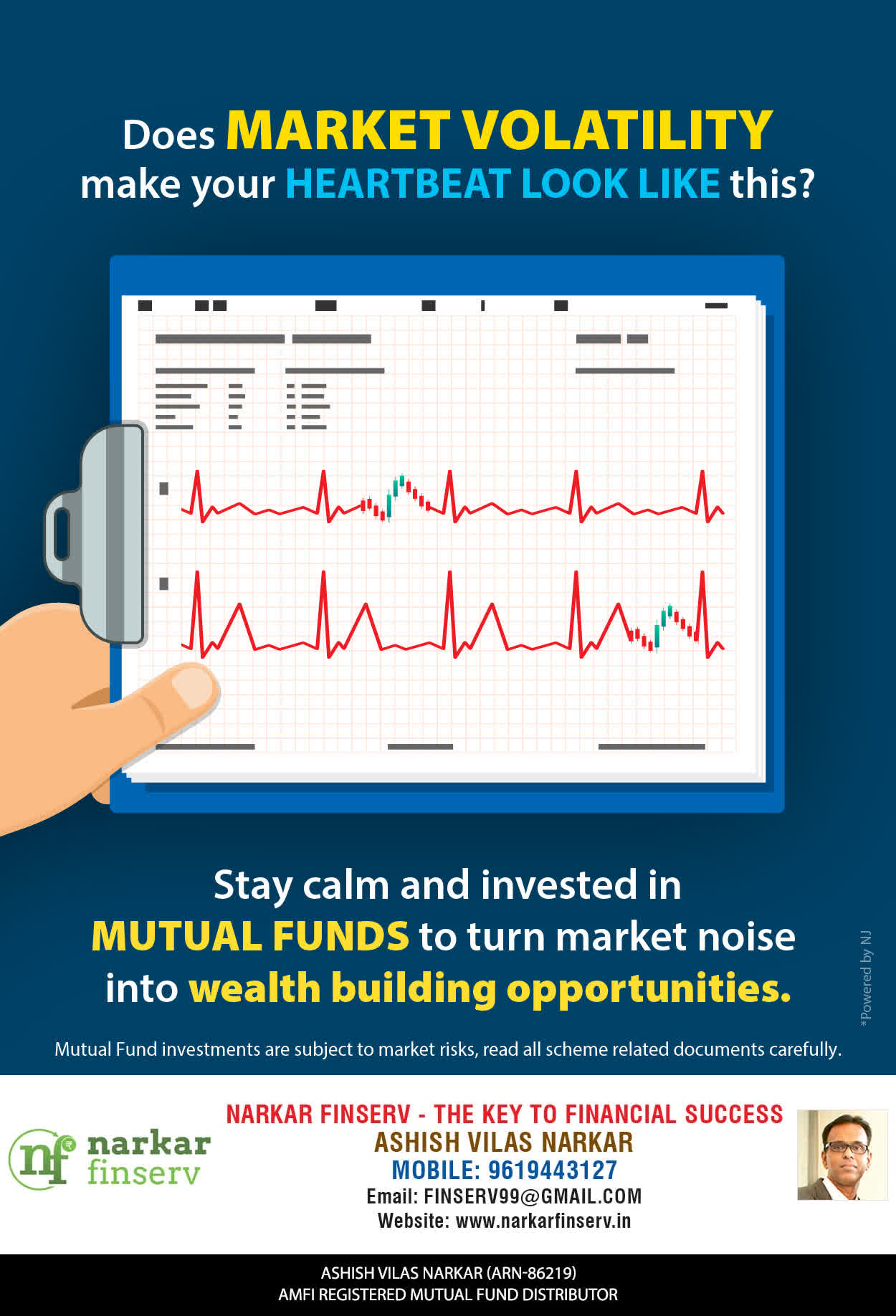 Does MARKET VOLATILITY make your HEARTBEAT LOOK LIKE this?

Stay calm and invested in MUTUAL FUNDS to turn market noise into wealth building opportunities.

*Powered by NJ

Mutual Fund investments are subject to market risks, read all scheme related documents carefully.

nf narkar finserv

NARKAR FINSERV - THE KEY TO FINANCIAL SUCCESS
ASHISH VILAS NARKAR
MOBILE: 9619443127
Email: FINSERV99@GMAIL.COM
Website: www.narkarfinserv.in

ASHISH VILAS NARKAR (ARN-86219)
AMFI REGISTERED MUTUAL FUND DISTRIBUTOR